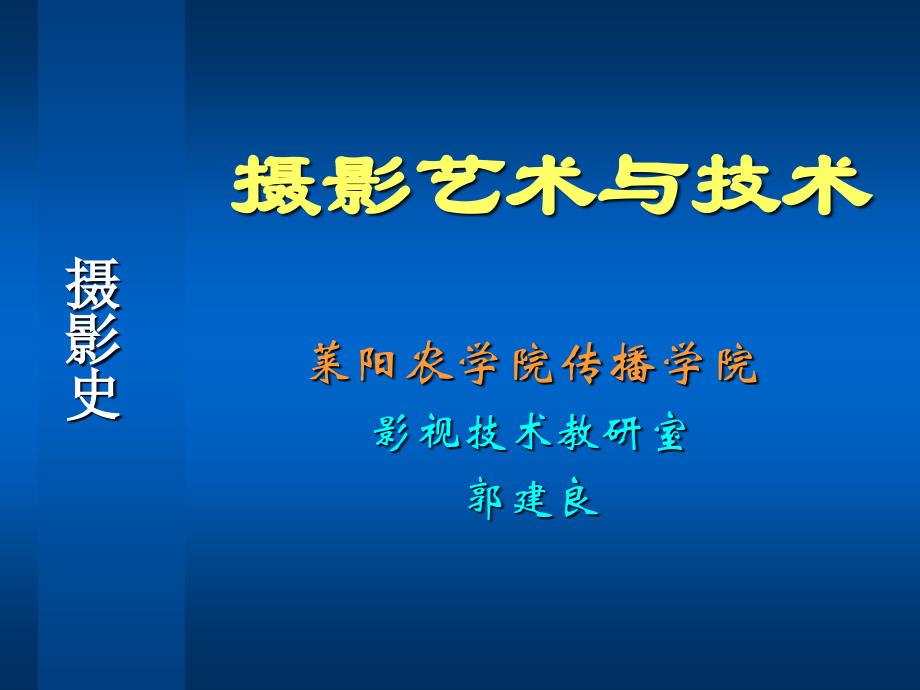 摄影史

摄影艺术与技术

莱阳农学院传播学院
影视技术教研室
郭建良